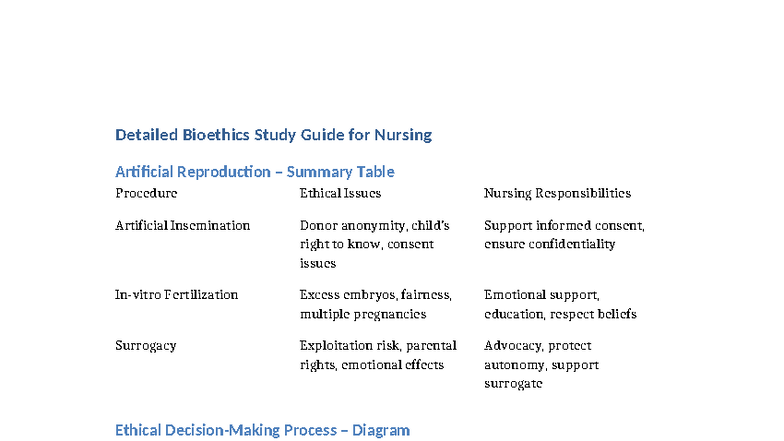 Detailed Bioethics Study Guide for Nursing

Artificial Reproduction – Summary Table

| Procedure | Ethical Issues | Nursing Responsibilities |
|---|---|---|
| Artificial Insemination | Donor anonymity, child's right to know, consent issues | Support informed consent, ensure confidentiality |
| In-vitro Fertilization | Excess embryos, fairness, multiple pregnancies | Emotional support, education, respect beliefs |
| Surrogacy | Exploitation risk, parental rights, emotional effects | Advocacy, protect autonomy, support surrogate |

Ethical Decision-Making Process – Diagram